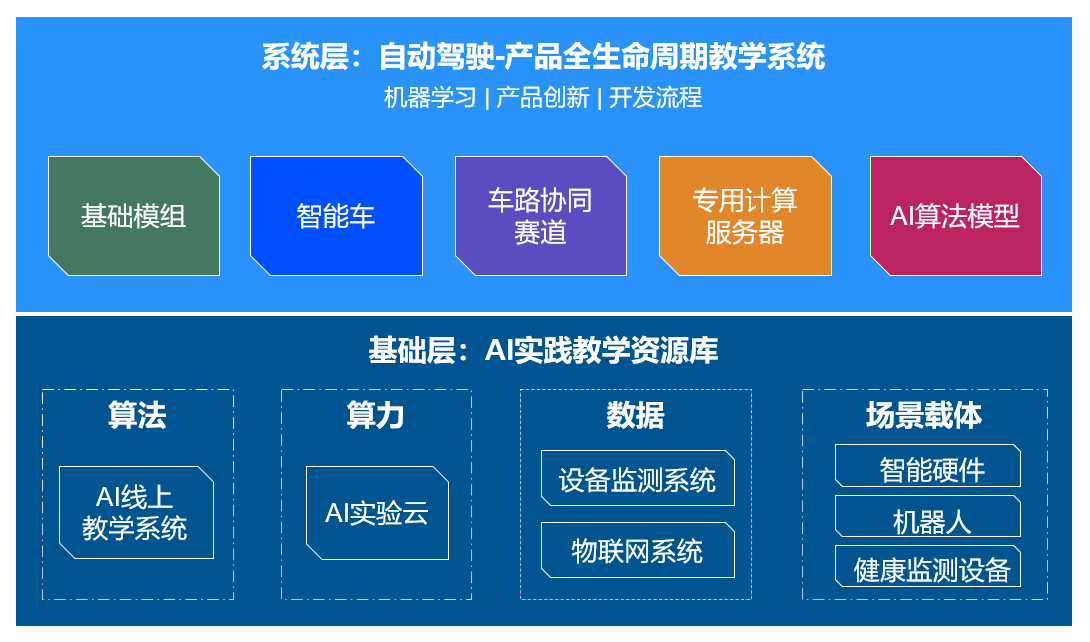 系统层：自动驾驶-产品全生命周期教学系统

机器学习 | 产品创新 | 开发流程

基础模组

智能车

车路协同赛道

专用计算服务器

AI算法模型

基础层：AI实践教学资源库

算法

AI线上教学系统

算力

AI实验云

数据

设备监测系统

物联网系统

场景载体

智能硬件

机器人

健康监测设备